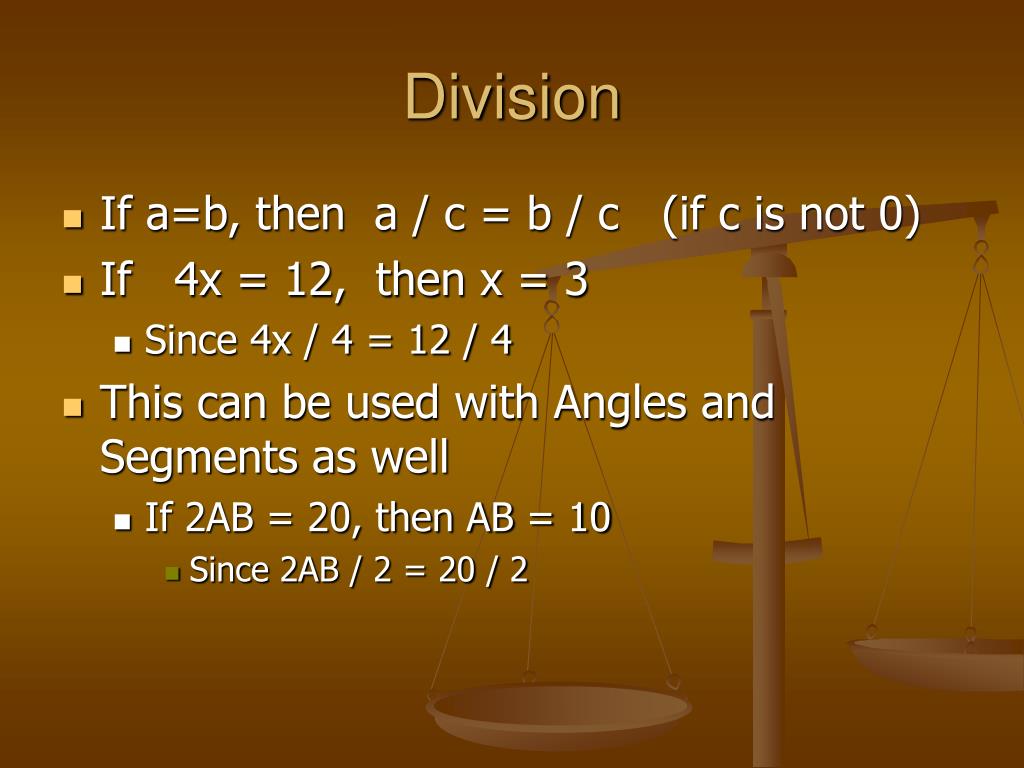 Division

- If a=b, then a / c = b / c (if c is not 0)
- If 4x = 12, then x = 3
  - Since 4x / 4 = 12 / 4
- This can be used with Angles and Segments as well
  - If 2AB = 20, then AB = 10
    - Since 2AB / 2 = 20 / 2